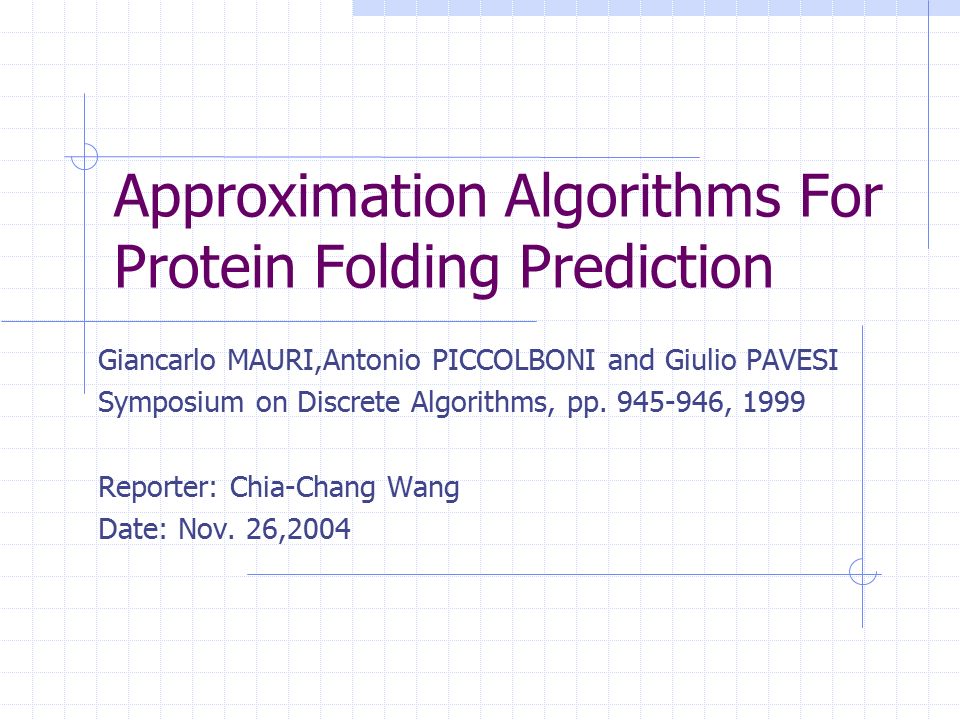 Approximation Algorithms For Protein Folding Prediction

Giancarlo MAURI,Antonio PICCOLBONI and Giulio PAVESI
Symposium on Discrete Algorithms, pp. 945-946, 1999

Reporter: Chia-Chang Wang
Date: Nov. 26,2004